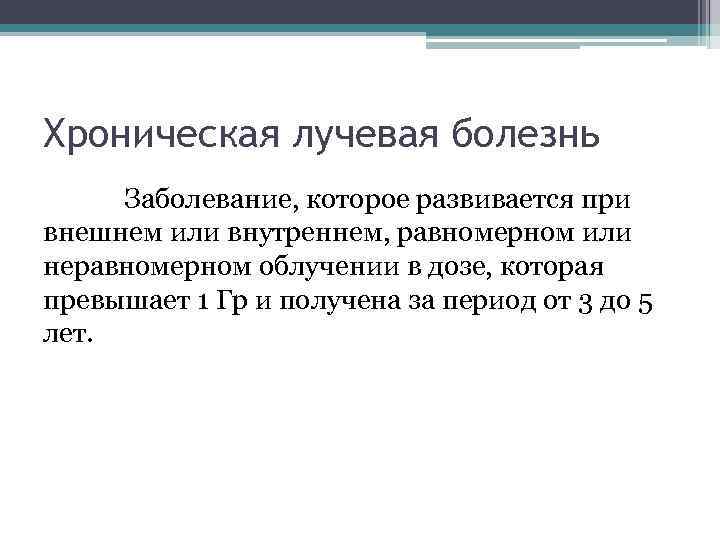 Хроническая лучевая болезнь

Заболевание, которое развивается при внешнем или внутреннем, равномерном или неравномерном облучении в дозе, которая превышает 1 Гр и получена за период от 3 до 5 лет.